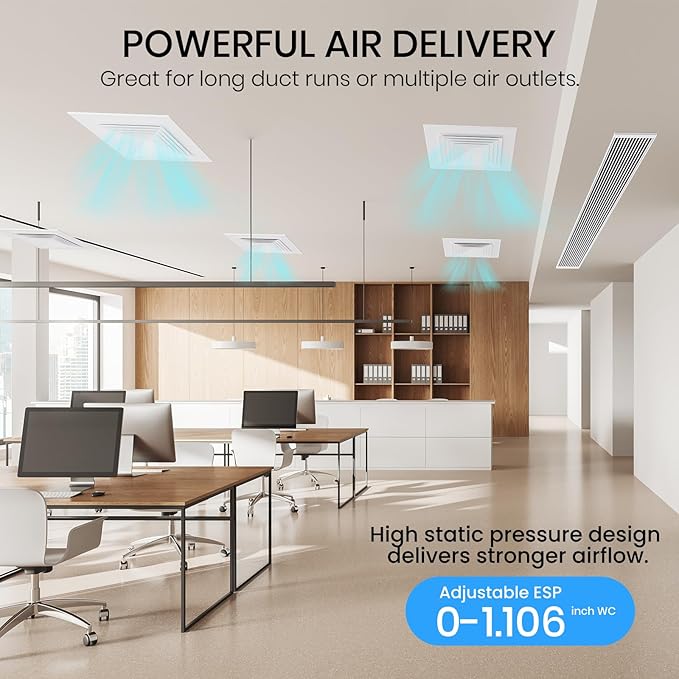 POWERFUL AIR DELIVERY

Great for long duct runs or multiple air outlets.

High static pressure design delivers stronger airflow.

Adjustable ESP

0-1.106 inch WC